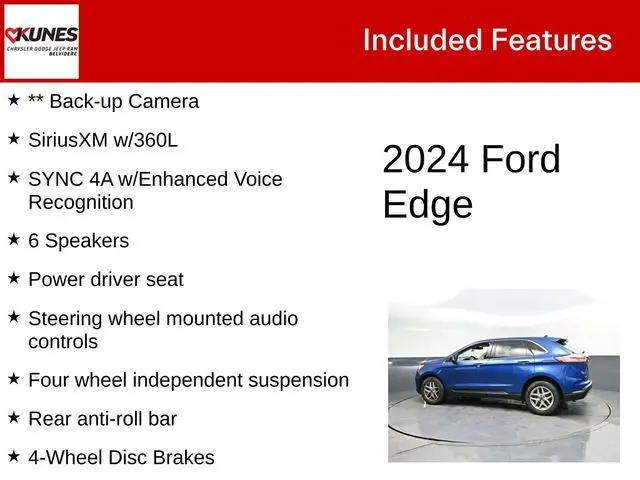 KUNES
CHRYSLER DODGE JEEP RAM
BELVIDERE

Included Features

★ ** Back-up Camera
★ SiriusXM w/360L
★ SYNC 4A w/Enhanced Voice Recognition
★ 6 Speakers
★ Power driver seat
★ Steering wheel mounted audio controls
★ Four wheel independent suspension
★ Rear anti-roll bar
★ 4-Wheel Disc Brakes

2024 Ford Edge